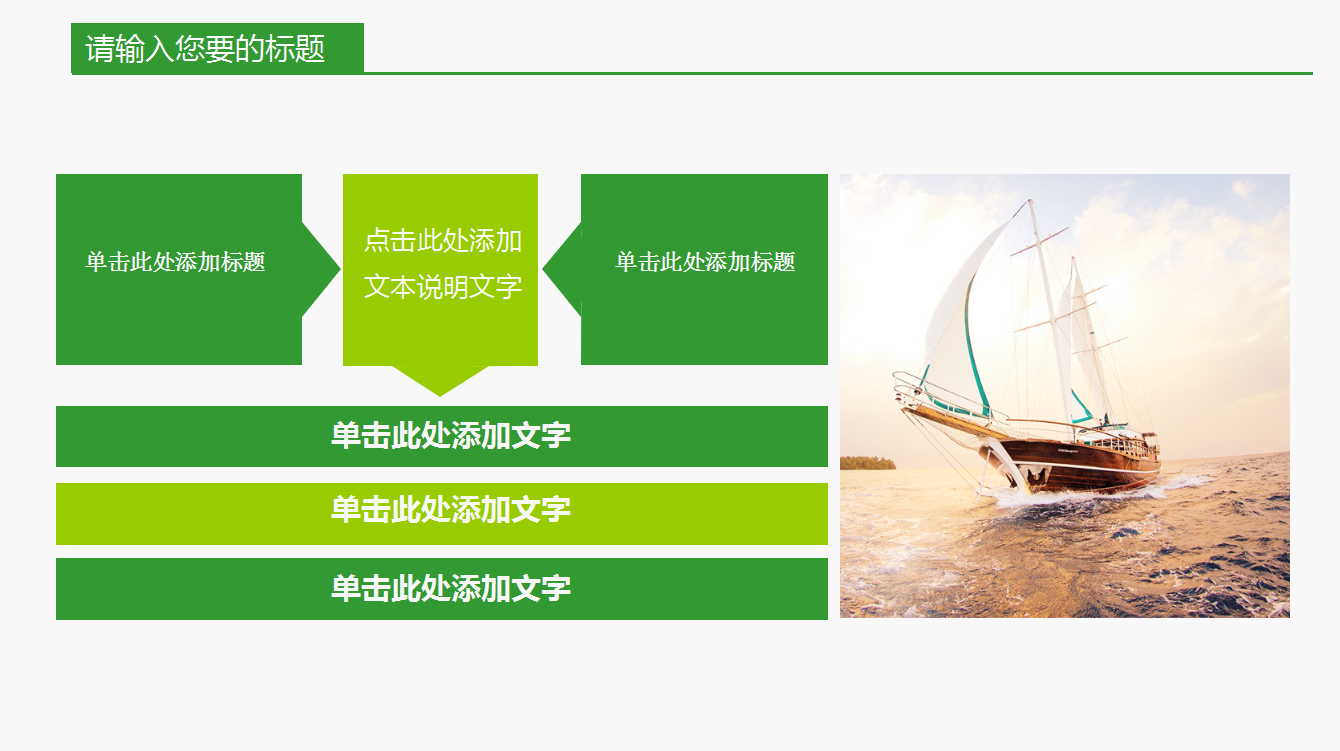 请输入您要的标题

单击此处添加标题

点击此处添加文本说明文字

单击此处添加标题

单击此处添加文字

单击此处添加文字

单击此处添加文字